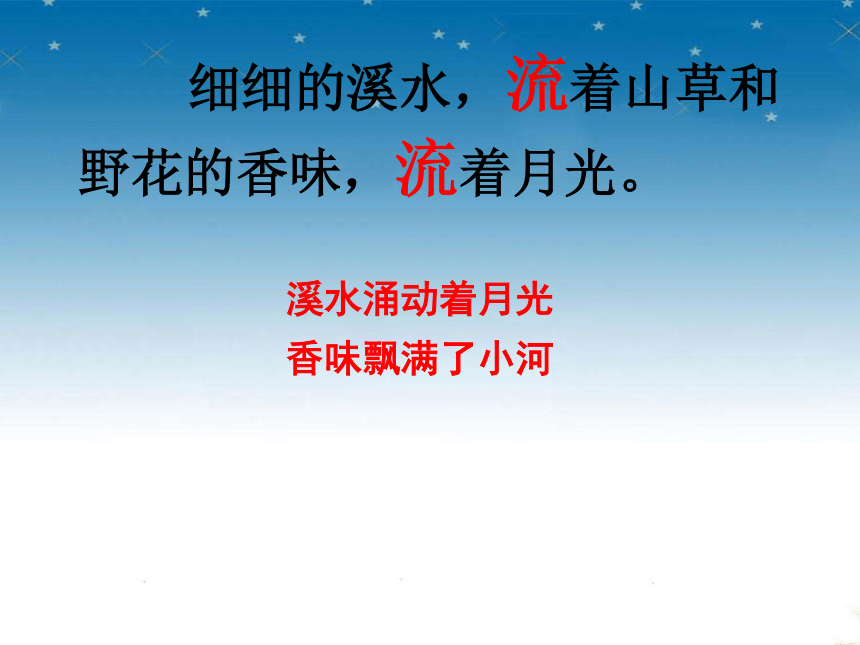 细细的溪水，流着山草和野花的香味，流着月光。

溪水涌动着月光
香味飘满了小河